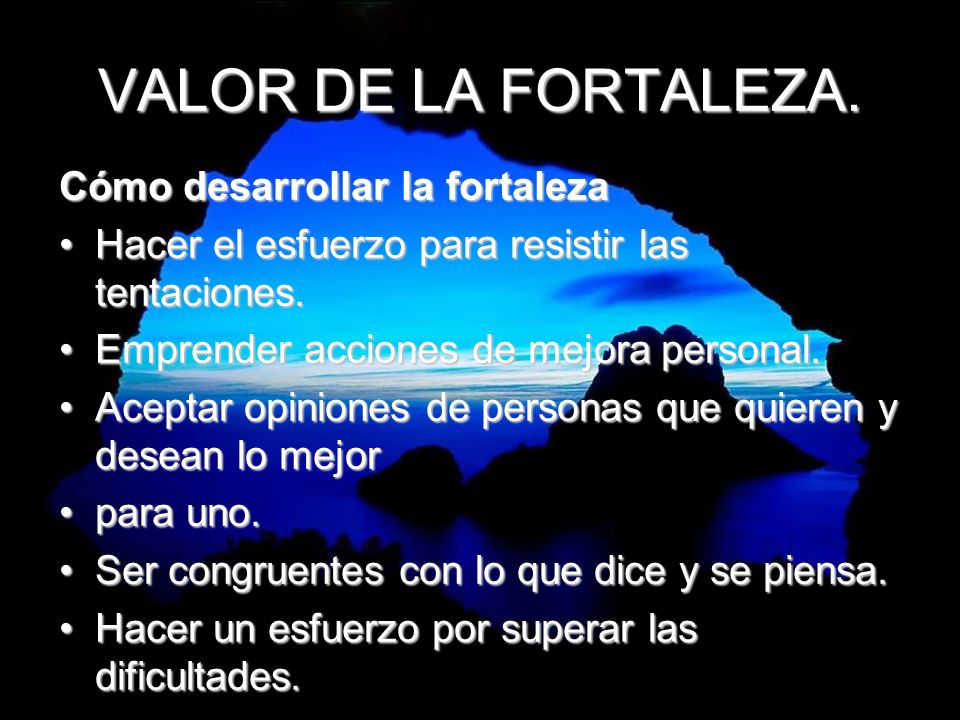 VALOR DE LA FORTALEZA.

Cómo desarrollar la fortaleza

• Hacer el esfuerzo para resistir las tentaciones.
• Emprender acciones de mejora personal.
• Aceptar opiniones de personas que quieren y desean lo mejor
• para uno.
• Ser congruentes con lo que dice y se piensa.
• Hacer un esfuerzo por superar las dificultades.